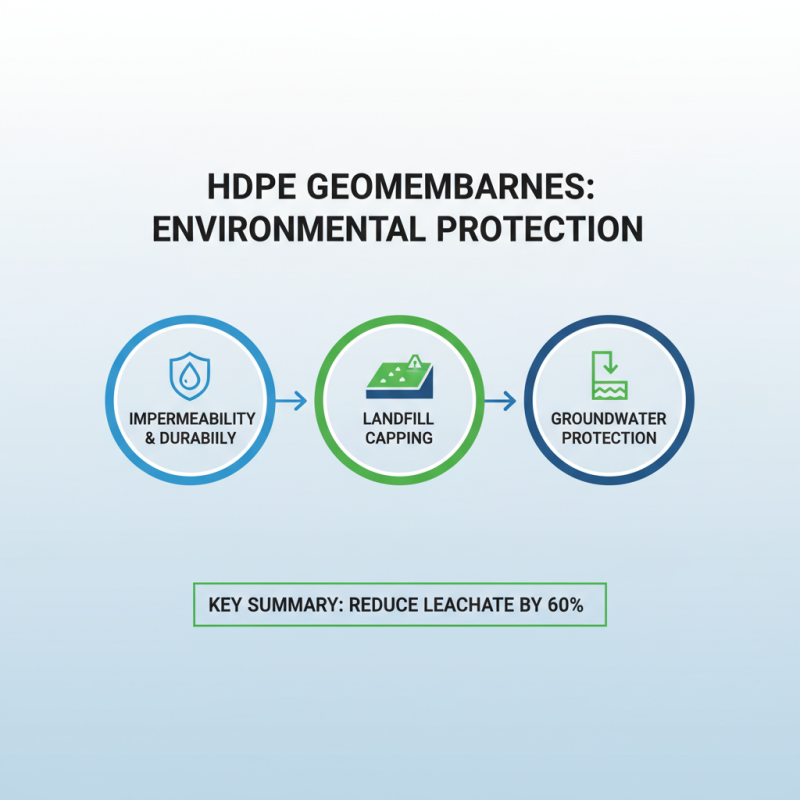 HDPE GEOMEMBARNES: ENVIRONMENTAL PROTECTION

IMPERMEABILITY & DURABIILY

LANDFILL CAPPING

GROUNDWATER PROTECTION

KEY SUMMARY: REDUCE LEACHATE BY 60%